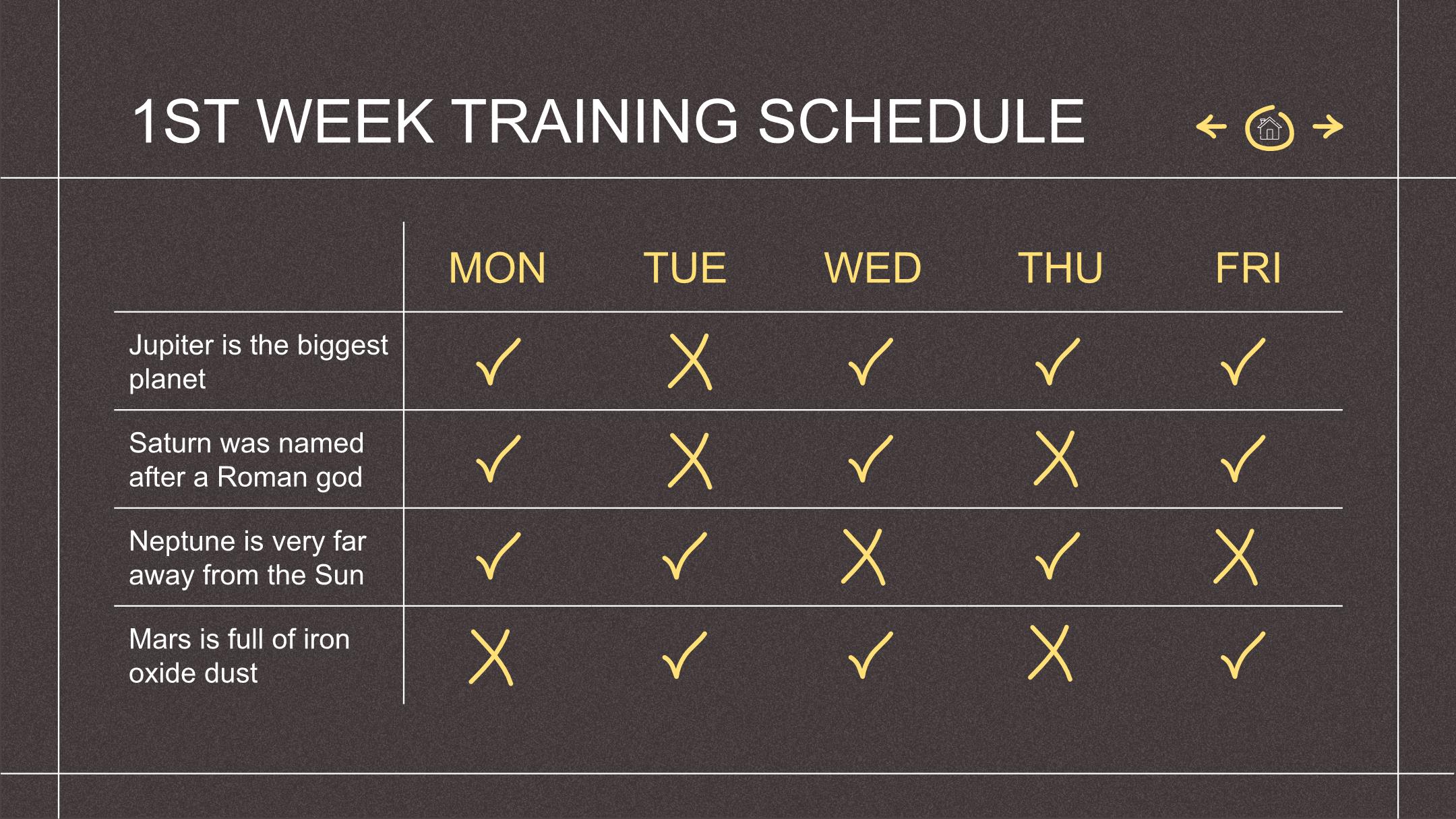 1ST WEEK TRAINING SCHEDULE

| | MON | TUE | WED | THU | FRI |
|---|---|---|---|---|---|
| Jupiter is the biggest planet | ✓ | X | ✓ | ✓ | ✓ |
| Saturn was named after a Roman god | ✓ | X | ✓ | X | ✓ |
| Neptune is very far away from the Sun | ✓ | ✓ | X | ✓ | X |
| Mars is full of iron oxide dust | X | ✓ | ✓ | X | ✓ |